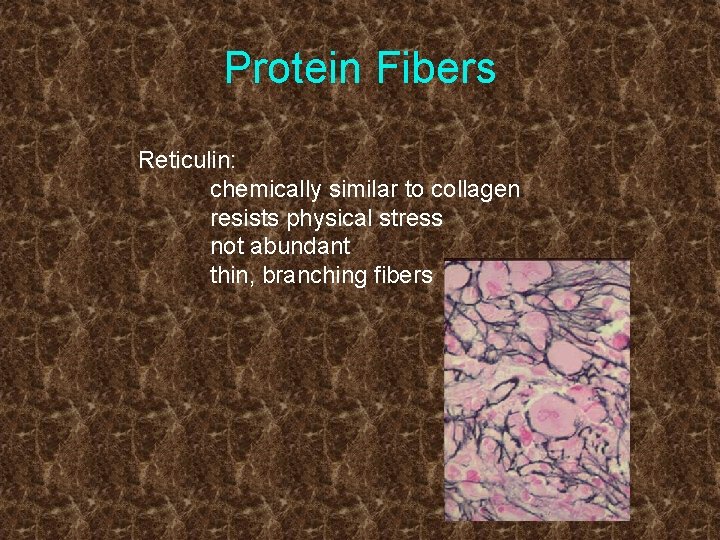 Protein Fibers

Reticulin:
chemically similar to collagen
resists physical stress
not abundant
thin, branching fibers